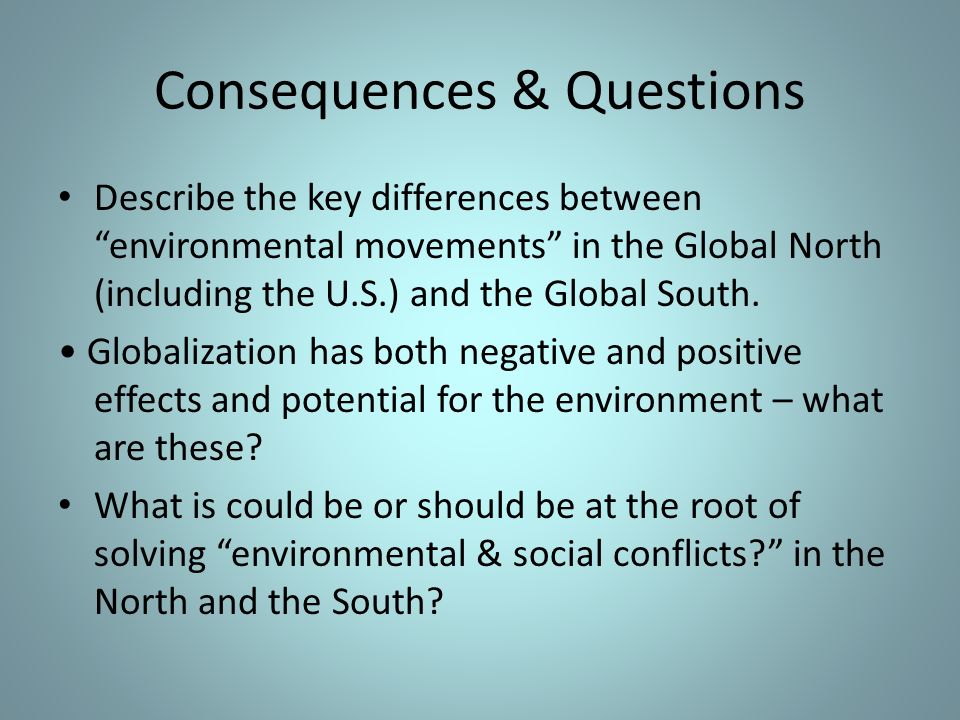 Consequences & Questions

• Describe the key differences between “environmental movements” in the Global North (including the U.S.) and the Global South.

• Globalization has both negative and positive effects and potential for the environment – what are these?

• What is could be or should be at the root of solving “environmental & social conflicts?” in the North and the South?